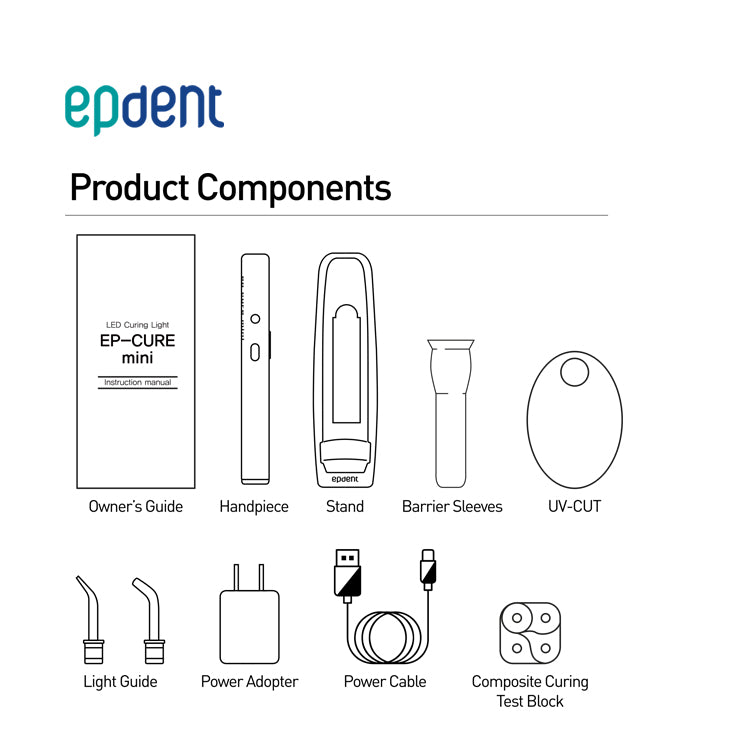 epdent

Product Components

LED Curing Light
EP-CURE
mini
Instruction manual

epdent

Owner's Guide

Handpiece

Stand

Barrier Sleeves

UV-CUT

Light Guide

Power Adopter

Power Cable

Composite Curing Test Block